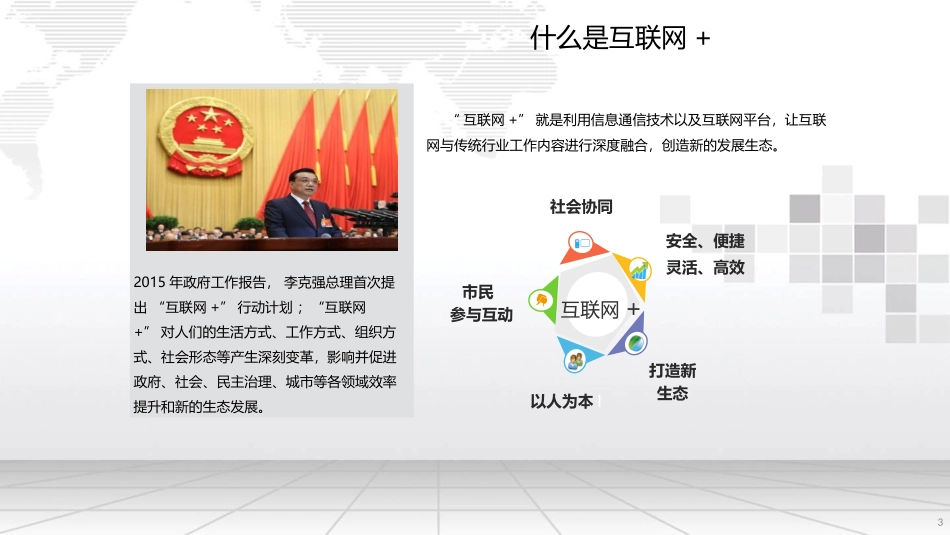 什么是互联网 +

2015 年政府工作报告， 李克强总理首次提出 “互联网 +” 行动计划； “互联网 +” 对人们的生活方式、工作方式、组织方式、社会形态等产生深刻变革，影响并促进政府、社会、民主治理、城市等各领域效率提升和新的生态发展。

“互联网 +” 就是利用信息通信技术以及互联网平台，让互联网与传统行业工作内容进行深度融合，创造新的发展生态。

社会协同

安全、便捷
灵活、高效

市民
参与互动

互联网 +

打造新
生态

以人为本

3